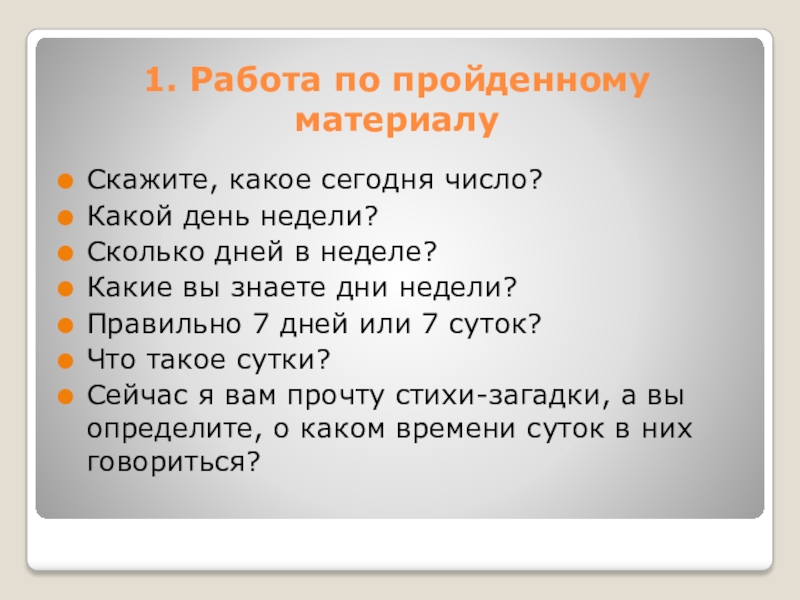 1. Работа по пройденному материалу

Скажите, какое сегодня число?
Какой день недели?
Сколько дней в неделе?
Какие вы знаете дни недели?
Правильно 7 дней или 7 суток?
Что такое сутки?
Сейчас я вам прочту стихи-загадки, а вы определите, о каком времени суток в них говориться?